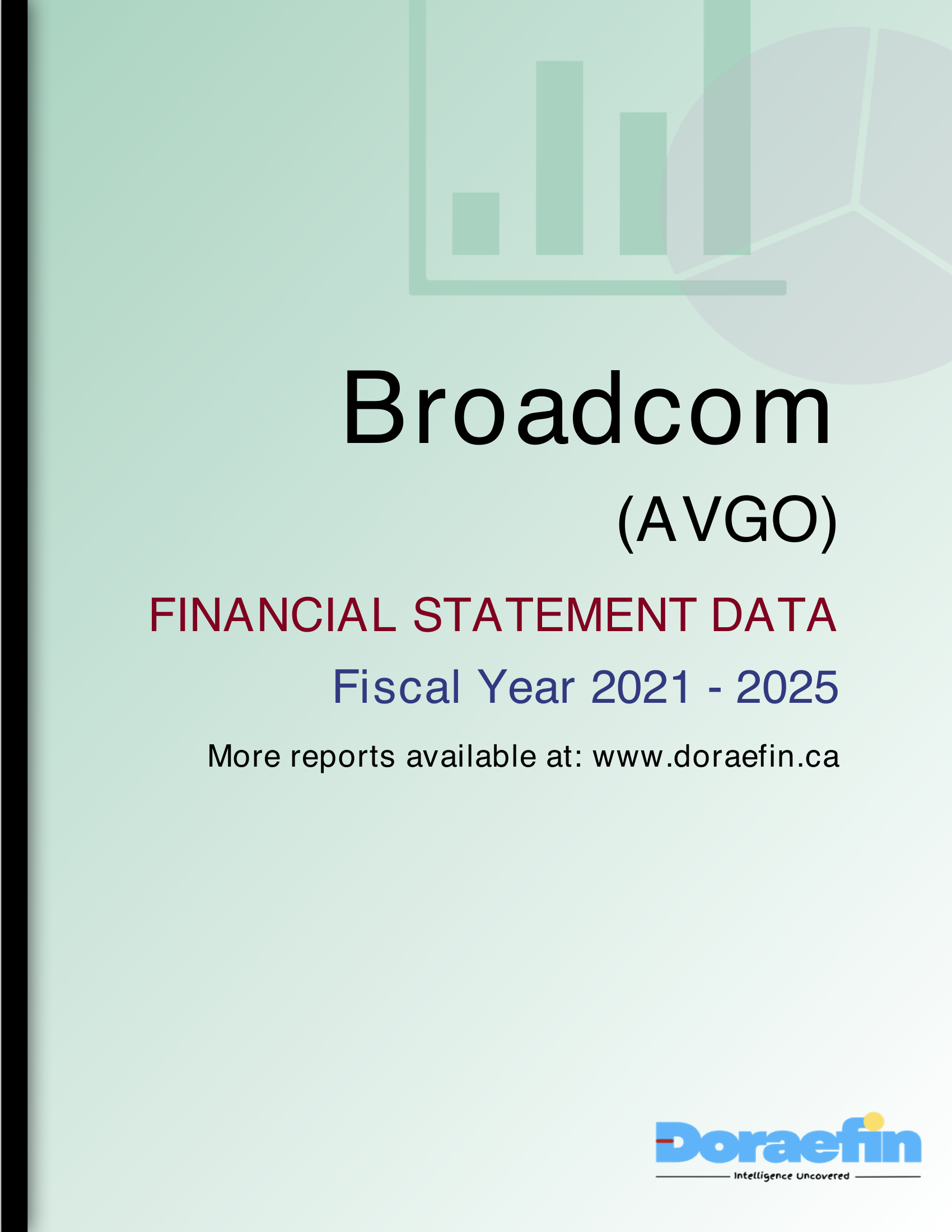 Broadcom

(AVGO)

FINANCIAL STATEMENT DATA

Fiscal Year 2021 - 2025

More reports available at: www.doraefin.ca

Doraefin

Intelligence Uncovered